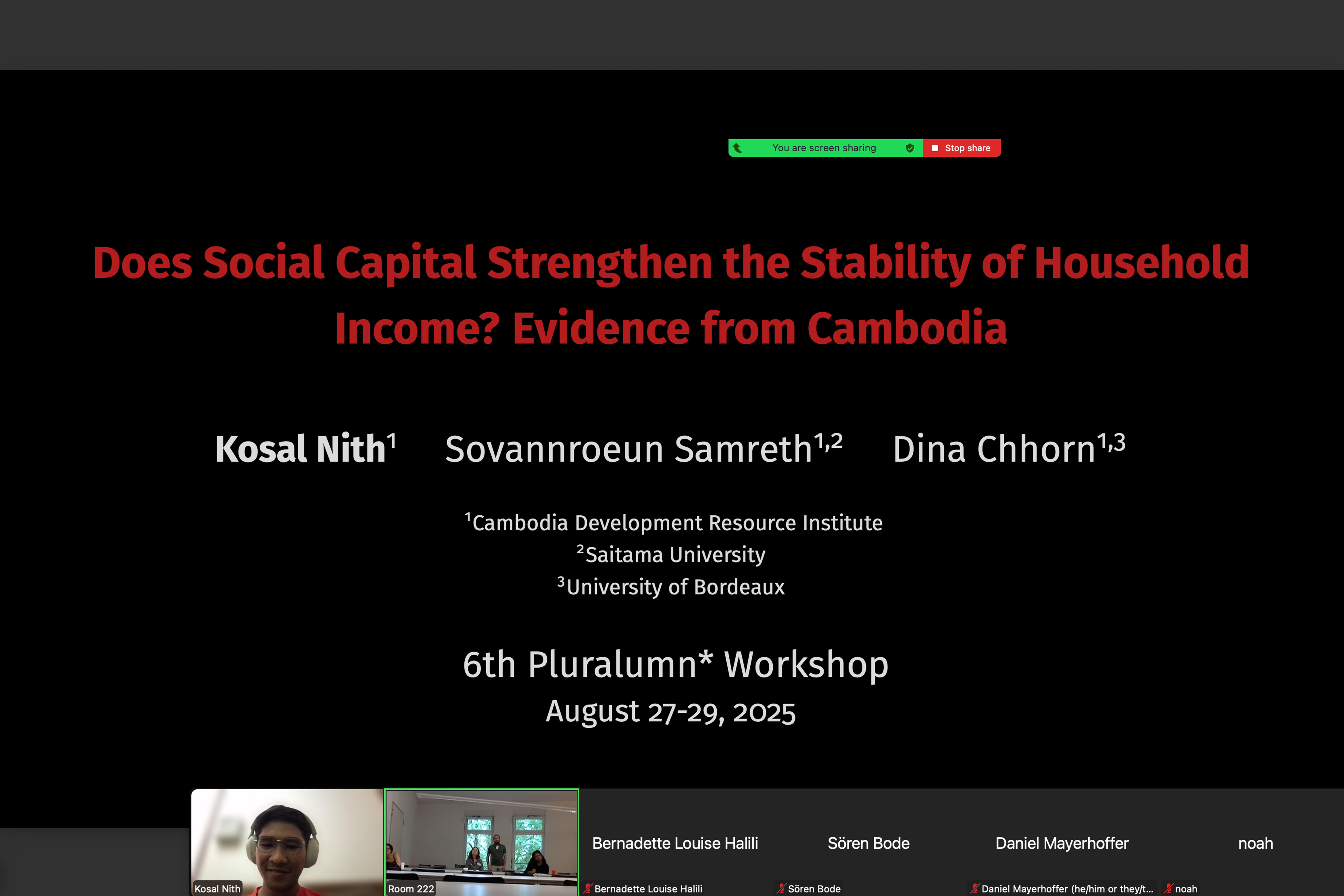 You are screen sharing

Stop share

Does Social Capital Strengthen the Stability of Household Income? Evidence from Cambodia

Kosal Nith$^1$ Sovannroeun Samreth$^{1,2}$ Dina Chhorn$^{1,3}$

$^1$Cambodia Development Resource Institute
$^2$Saitama University
$^3$University of Bordeaux

6th Pluralumn* Workshop
August 27-29, 2025

Kosal Nith

Room 222

Bernadette Louise Halili

Bernadette Louise Halili

Sören Bode

Sören Bode

Daniel Mayerhoffer

Daniel Mayerhoffer (he/him or they/t...

noah

noah